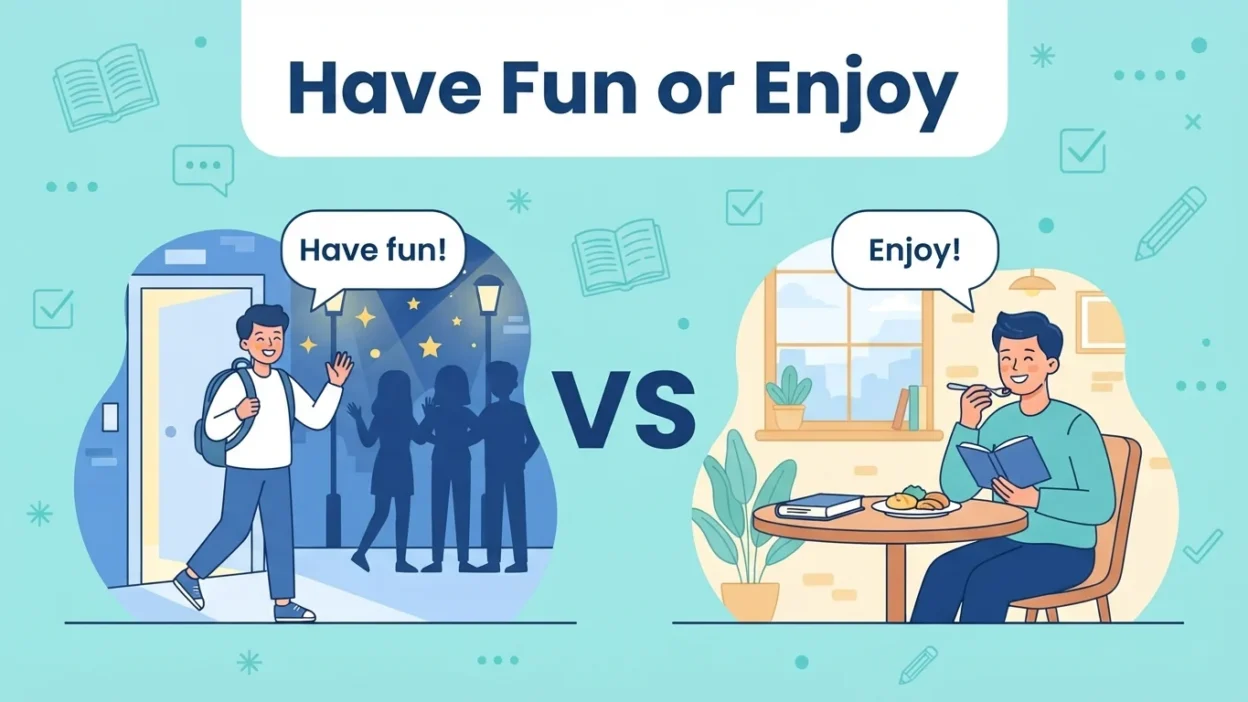 Have Fun or Enjoy

Have fun!

VS

Enjoy!